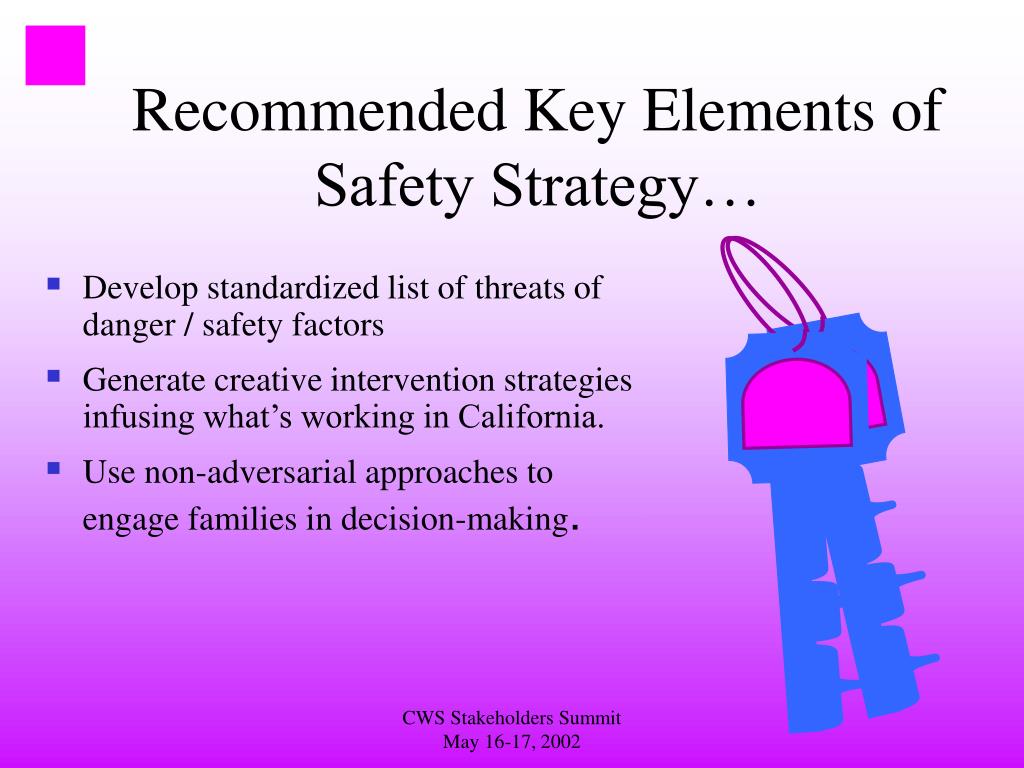 Recommended Key Elements of Safety Strategy…

- Develop standardized list of threats of danger / safety factors
- Generate creative intervention strategies infusing what’s working in California.
- Use non-adversarial approaches to engage families in decision-making.

CWS Stakeholders Summit
May 16-17, 2002